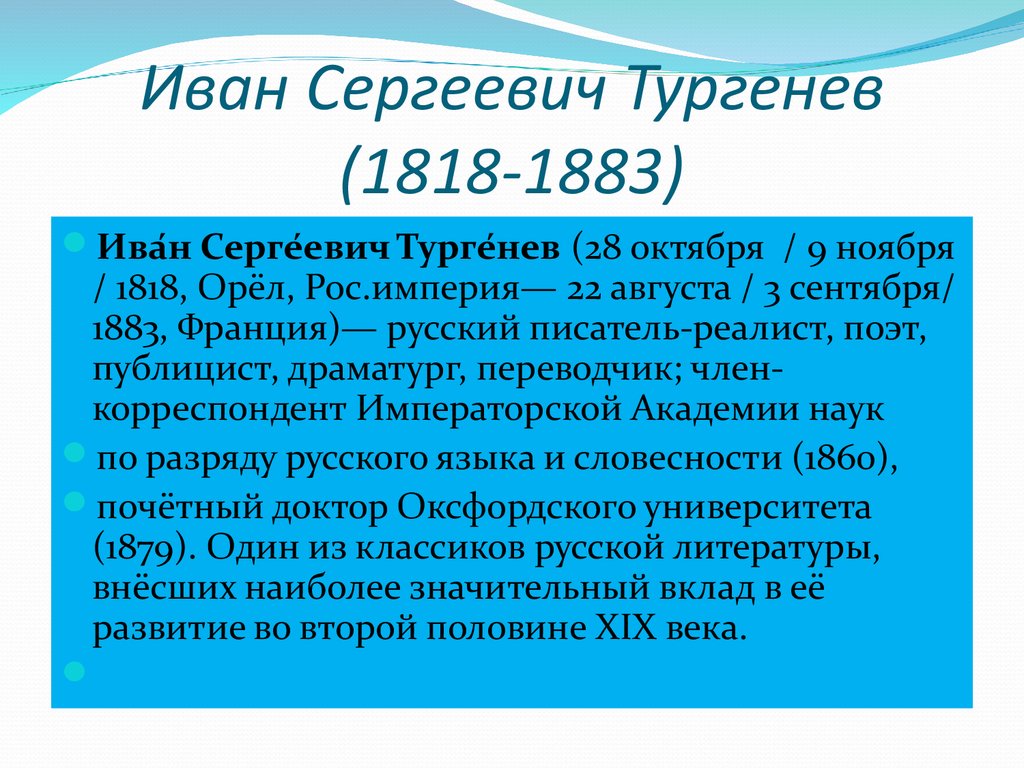 Иван Сергеевич Тургенев (1818-1883)

Ива́н Серге́евич Турге́нев (28 октября / 9 ноября / 1818, Орёл, Рос.империя— 22 августа / 3 сентября/ 1883, Франция)— русский писатель-реалист, поэт, публицист, драматург, переводчик; член-корреспондент Императорской Академии наук

по разряду русского языка и словесности (1860),

почётный доктор Оксфордского университета (1879). Один из классиков русской литературы, внёсших наиболее значительный вклад в её развитие во второй половине XIX века.